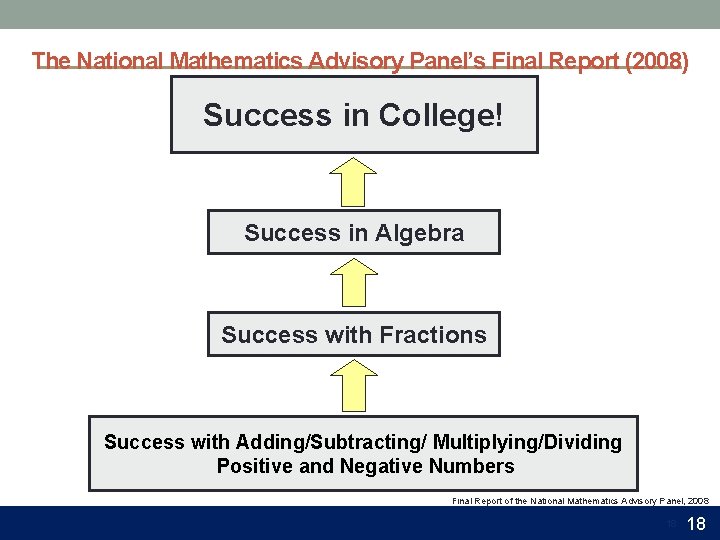 The National Mathematics Advisory Panel's Final Report (2008)

Success in College!

Success in Algebra

Success with Fractions

Success with Adding/Subtracting/ Multiplying/Dividing Positive and Negative Numbers

Final Report of the National Mathematics Advisory Panel, 2008

18

18